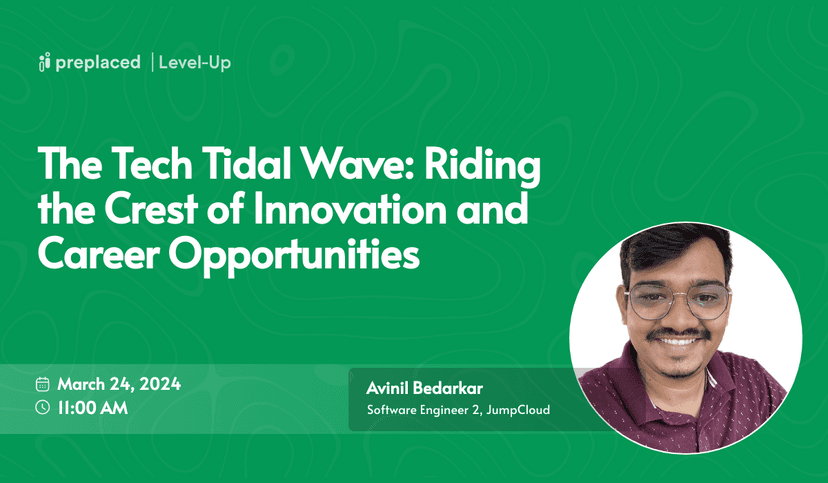 preplaced | Level-Up

The Tech Tidal Wave: Riding the Crest of Innovation and Career Opportunities

March 24, 2024
11:00 AM

Avinil Bedarkar
Software Engineer 2, JumpCloud